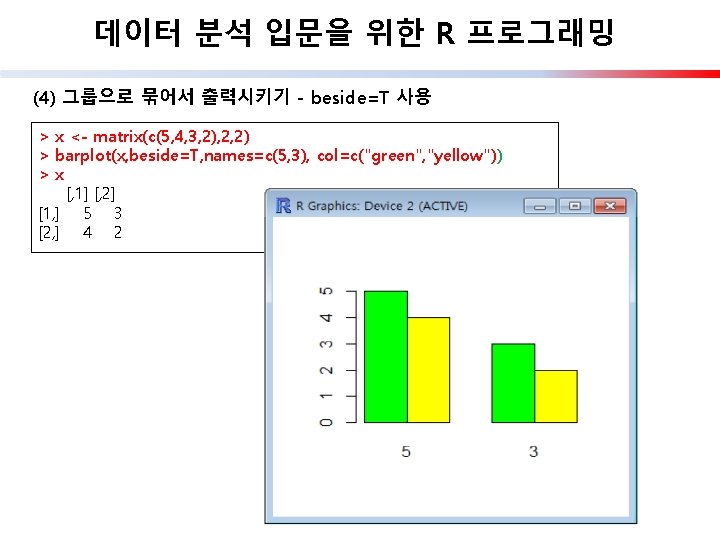 데이터 분석 입문을 위한 R 프로그래밍

(4) 그룹으로 묶어서 출력시키기 - beside=T 사용

> x <- matrix(c(5,4,3,2),2,2)
> barplot(x,beside=T,names=c(5,3), col=c("green","yellow"))
> x
 [,1] [,2]
[1,] 5 3
[2,] 4 2

R Graphics: Device 2 (ACTIVE)

0 1 2 3 4 5

5 3